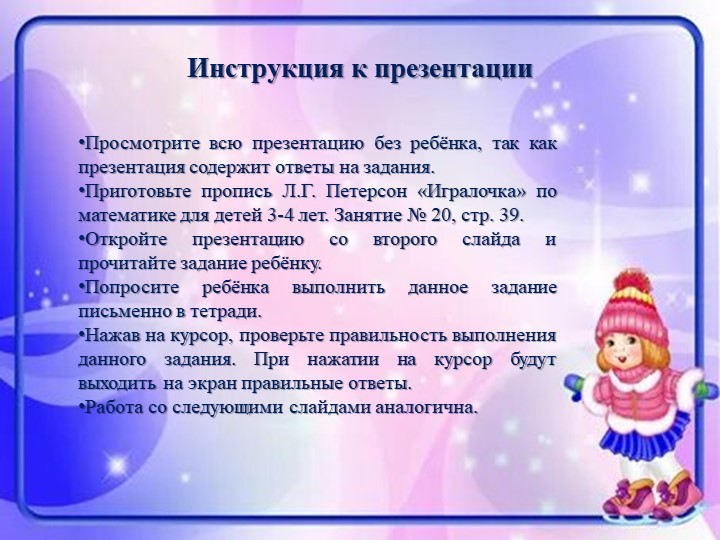 Инструкция к презентации

•Просмотрите всю презентацию без ребёнка, так как презентация содержит ответы на задания.
•Приготовьте пропись Л.Г. Петерсон «Игралочка» по математике для детей 3-4 лет. Занятие № 20, стр. 39.
•Откройте презентацию со второго слайда и прочитайте задание ребёнку.
•Попросите ребёнка выполнить данное задание письменно в тетради.
•Нажав на курсор, проверьте правильность выполнения данного задания. При нажатии на курсор будут выходить на экран правильные ответы.
•Работа со следующими слайдами аналогична.